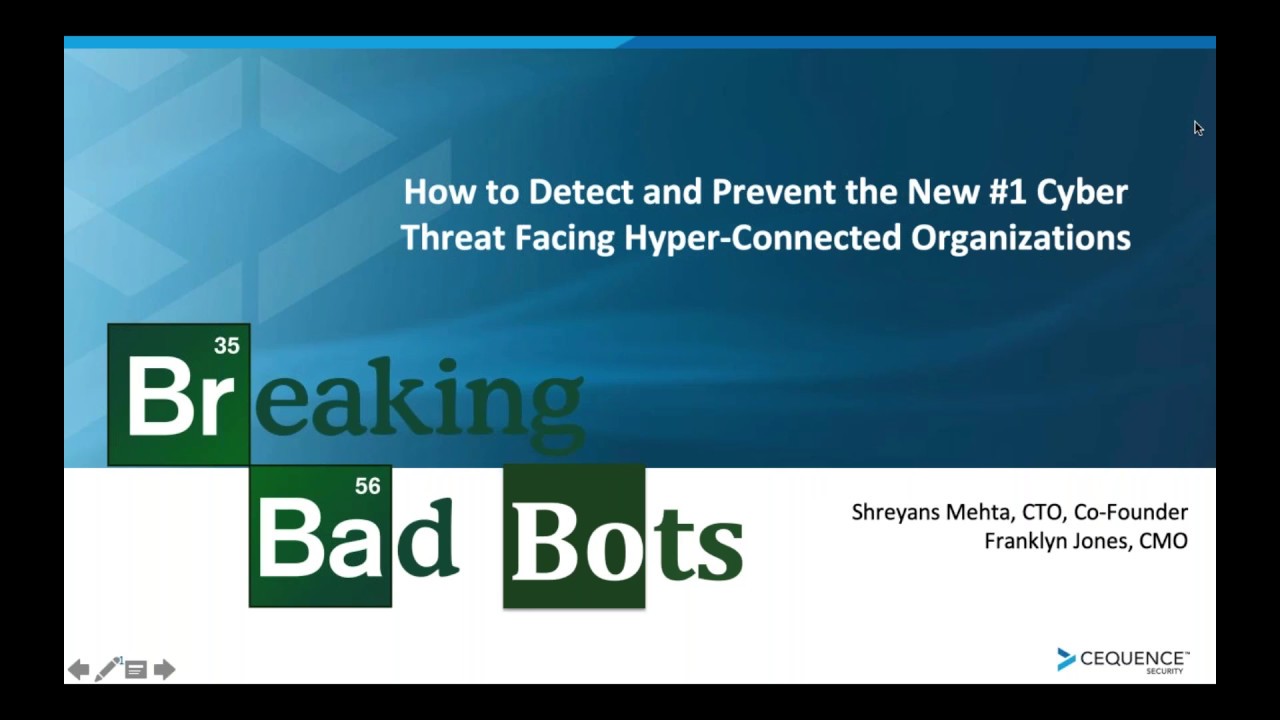 How to Detect and Prevent the New #1 Cyber Threat Facing Hyper-Connected Organizations

35
Breaking
56
Bad Bots

Shreyans Mehta, CTO, Co-Founder
Franklyn Jones, CMO

CEQUENCE™
SECURITY